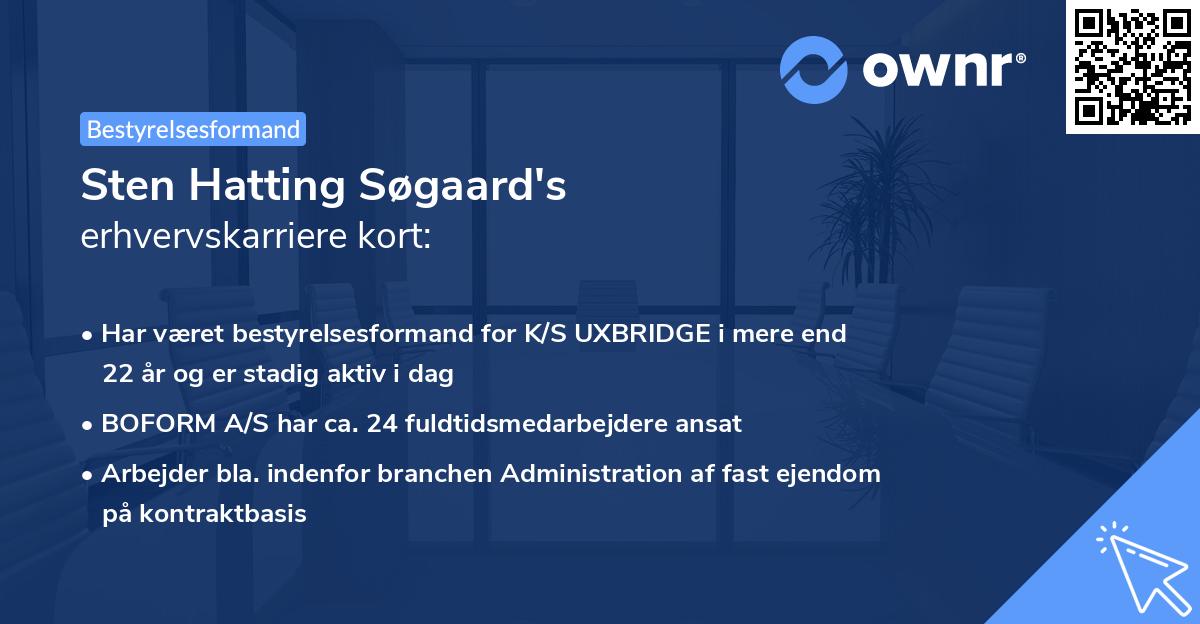 ownr®

Bestyrelsesformand

Sten Hatting Søgaard's
erhvervskarriere kort:

• Har været bestyrelsesformand for K/S UXBRIDGE i mere end 22 år og er stadig aktiv i dag
• BOFORM A/S har ca. 24 fuldtidsmedarbejdere ansat
• Arbejder bla. indenfor branchen Administration af fast ejendom på kontraktbasis